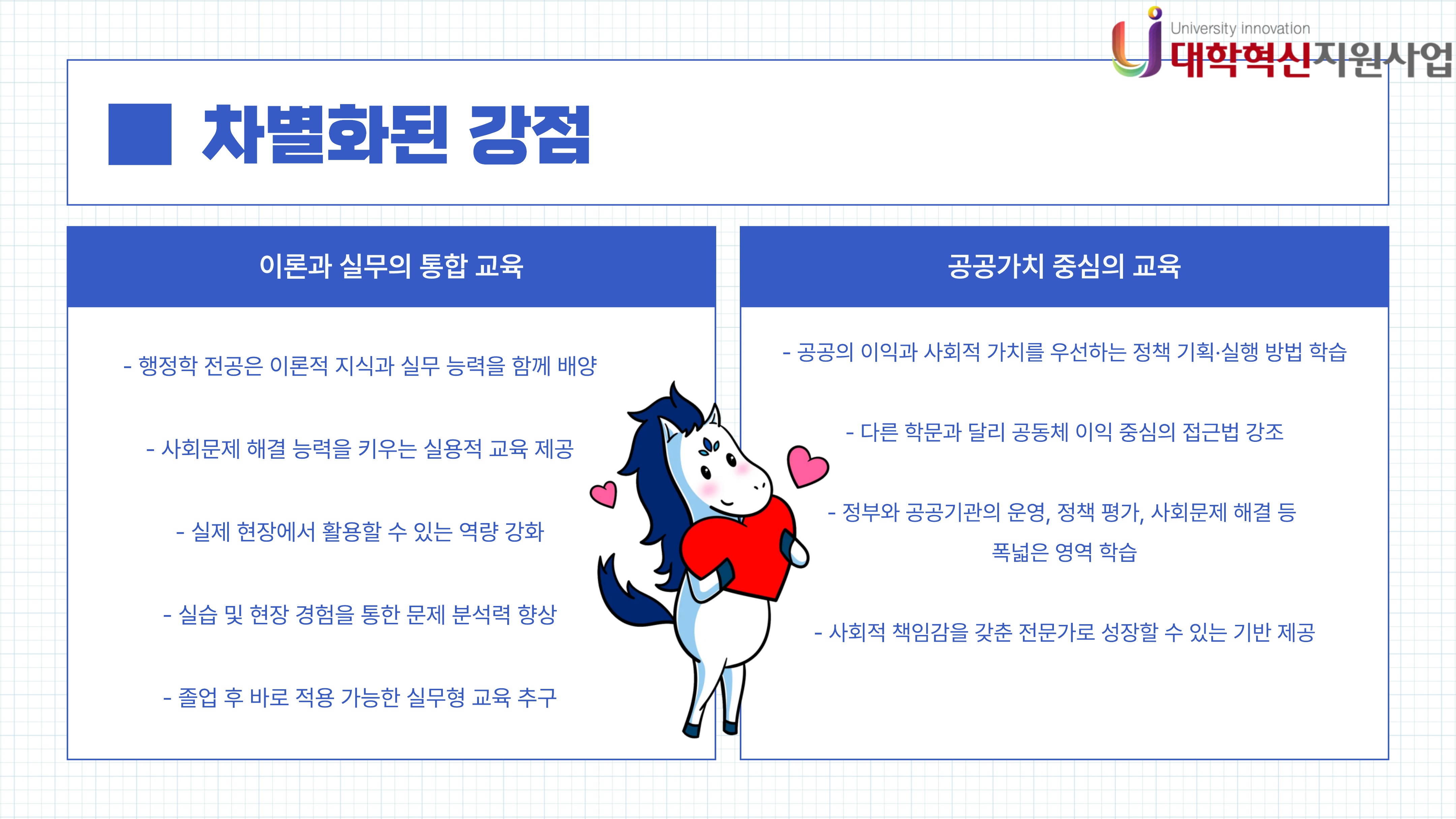 University innovation
대학혁신지원사업

■ 차별화된 강점

이론과 실무의 통합 교육

- 행정학 전공은 이론적 지식과 실무 능력을 함께 배양

- 사회문제 해결 능력을 키우는 실용적 교육 제공

- 실제 현장에서 활용할 수 있는 역량 강화

- 실습 및 현장 경험을 통한 문제 분석력 향상

- 졸업 후 바로 적용 가능한 실무형 교육 추구

공공가치 중심의 교육

- 공공의 이익과 사회적 가치를 우선하는 정책 기획·실행 방법 학습

- 다른 학문과 달리 공동체 이익 중심의 접근법 강조

- 정부와 공공기관의 운영, 정책 평가, 사회문제 해결 등 폭넓은 영역 학습

- 사회적 책임감을 갖춘 전문가로 성장할 수 있는 기반 제공